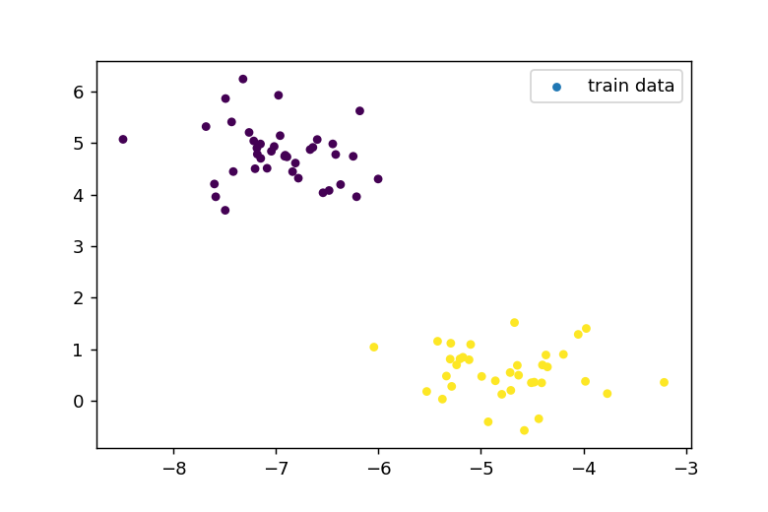 train data

6
5
4
3
2
1
0

−8
−7
−6
−5
−4
−3